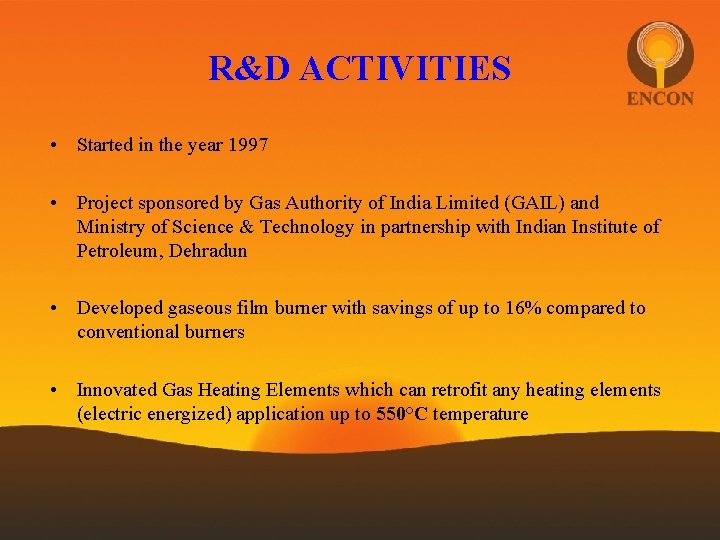 R&D ACTIVITIES

ENCON

• Started in the year 1997

• Project sponsored by Gas Authority of India Limited (GAIL) and Ministry of Science & Technology in partnership with Indian Institute of Petroleum, Dehradun

• Developed gaseous film burner with savings of up to 16% compared to conventional burners

• Innovated Gas Heating Elements which can retrofit any heating elements (electric energized) application up to 550°C temperature